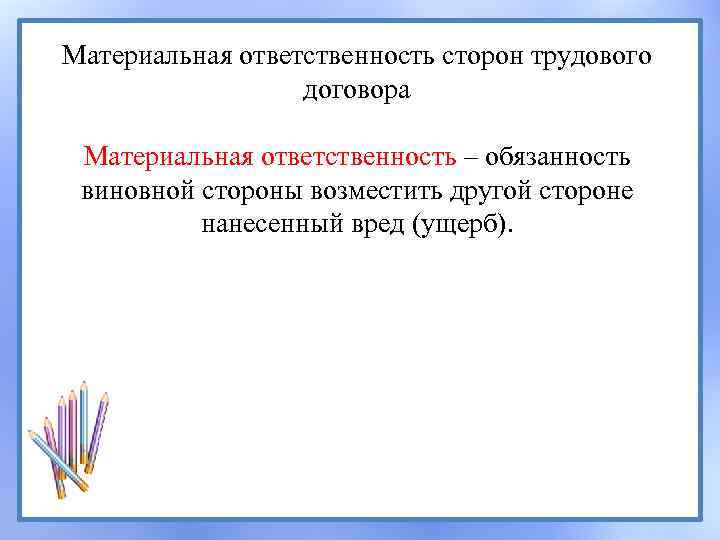 Материальная ответственность сторон трудового договора

Материальная ответственность – обязанность виновной стороны возместить другой стороне нанесенный вред (ущерб).